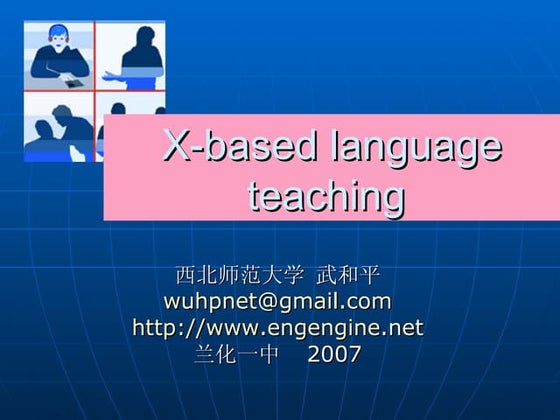 X-based language teaching

西北师范大学 武和平
wuhpnet@gmail.com
http://www.engengine.net
兰化一中 2007